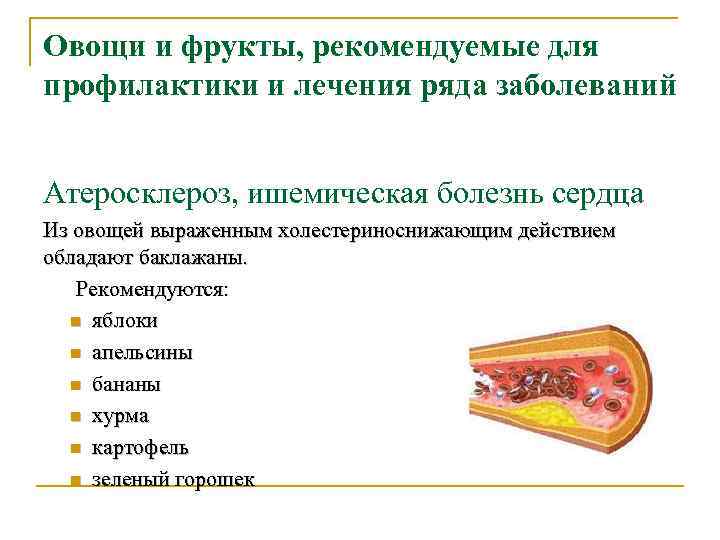 Овощи и фрукты, рекомендуемые для профилактики и лечения ряда заболеваний

Атеросклероз, ишемическая болезнь сердца

Из овощей выраженным холестериноснижающим действием обладают баклажаны.

Рекомендуются:
- яблоки
- апельсины
- бананы
- хурма
- картофель
- зеленый горошек